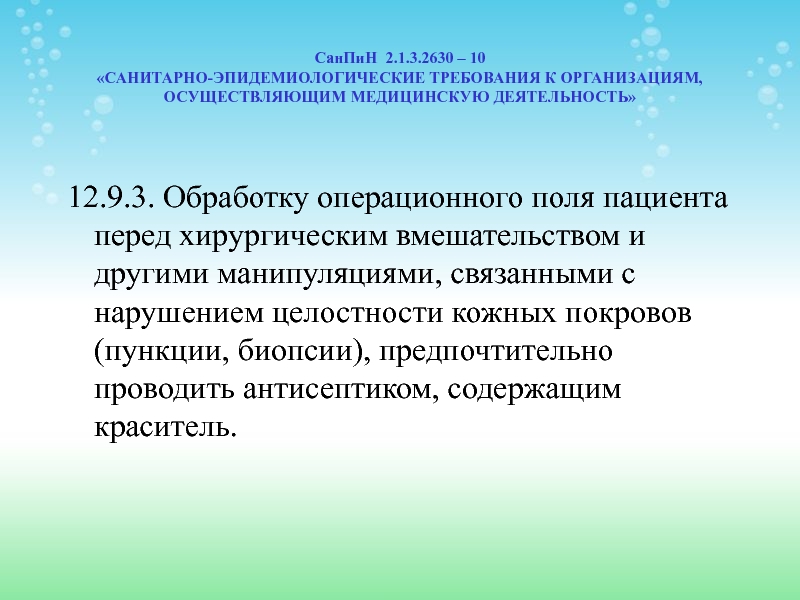 СанПиН 2.1.3.2630 – 10
«САНИТАРНО-ЭПИДЕМИОЛОГИЧЕСКИЕ ТРЕБОВАНИЯ К ОРГАНИЗАЦИЯМ, ОСУЩЕСТВЛЯЮЩИМ МЕДИЦИНСКУЮ ДЕЯТЕЛЬНОСТЬ»

12.9.3. Обработку операционного поля пациента перед хирургическим вмешательством и другими манипуляциями, связанными с нарушением целостности кожных покровов (пункции, биопсии), предпочтительно проводить антисептиком, содержащим краситель.